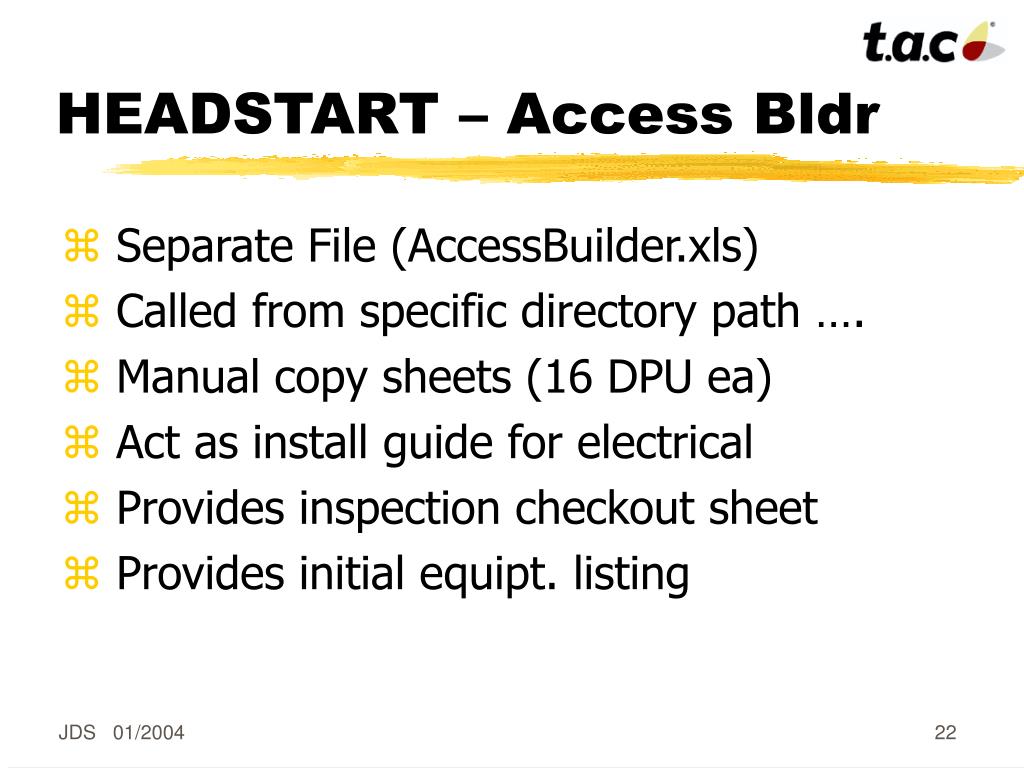 t.a.c

HEADSTART – Access Bldr

⌘ Separate File (AccessBuilder.xls)
⌘ Called from specific directory path ….
⌘ Manual copy sheets (16 DPU ea)
⌘ Act as install guide for electrical
⌘ Provides inspection checkout sheet
⌘ Provides initial equipt. listing

JDS 01/2004

22